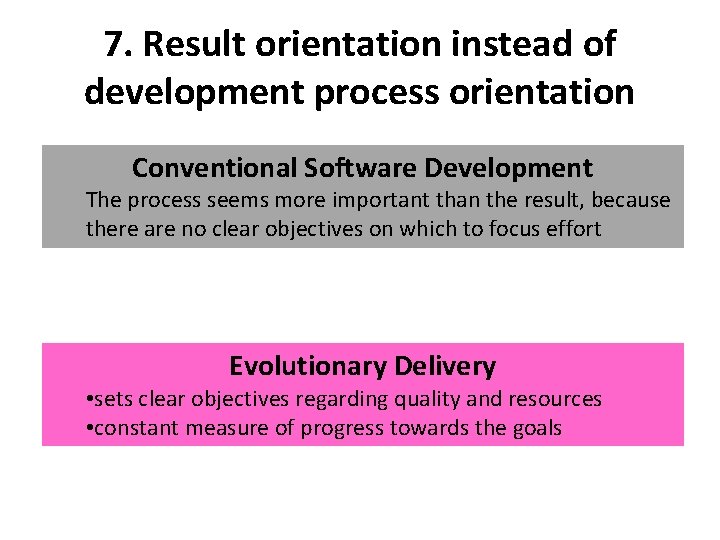 7. Result orientation instead of development process orientation

Conventional Software Development

The process seems more important than the result, because there are no clear objectives on which to focus effort

Evolutionary Delivery

•sets clear objectives regarding quality and resources
•constant measure of progress towards the goals